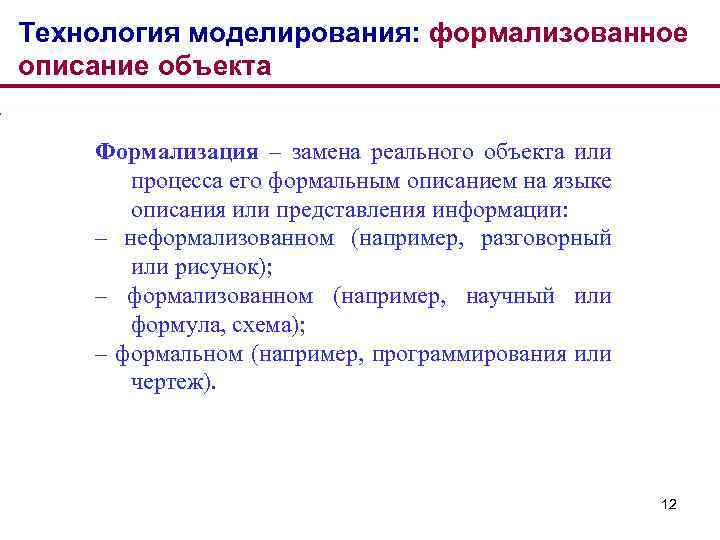 Технология моделирования: формализованное описание объекта

Формализация – замена реального объекта или процесса его формальным описанием на языке описания или представления информации:
– неформализованном (например, разговорный или рисунок);
– формализованном (например, научный или формула, схема);
– формальном (например, программирования или чертеж).

12